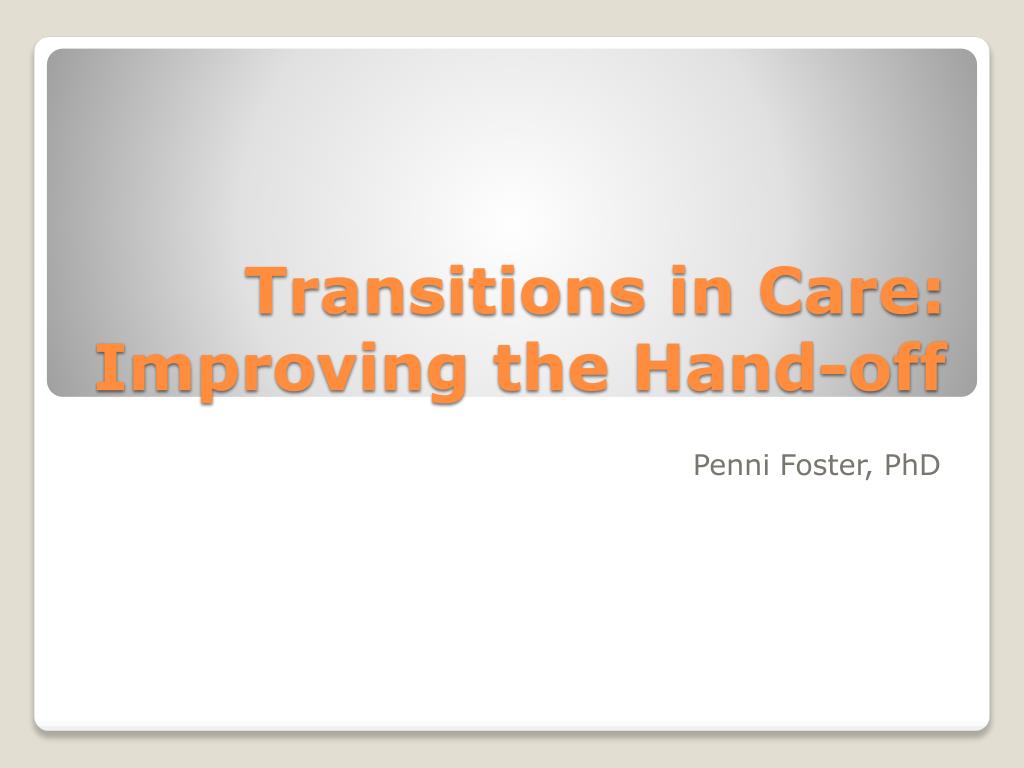 Transitions in Care: Improving the Hand-off

Penni Foster, PhD